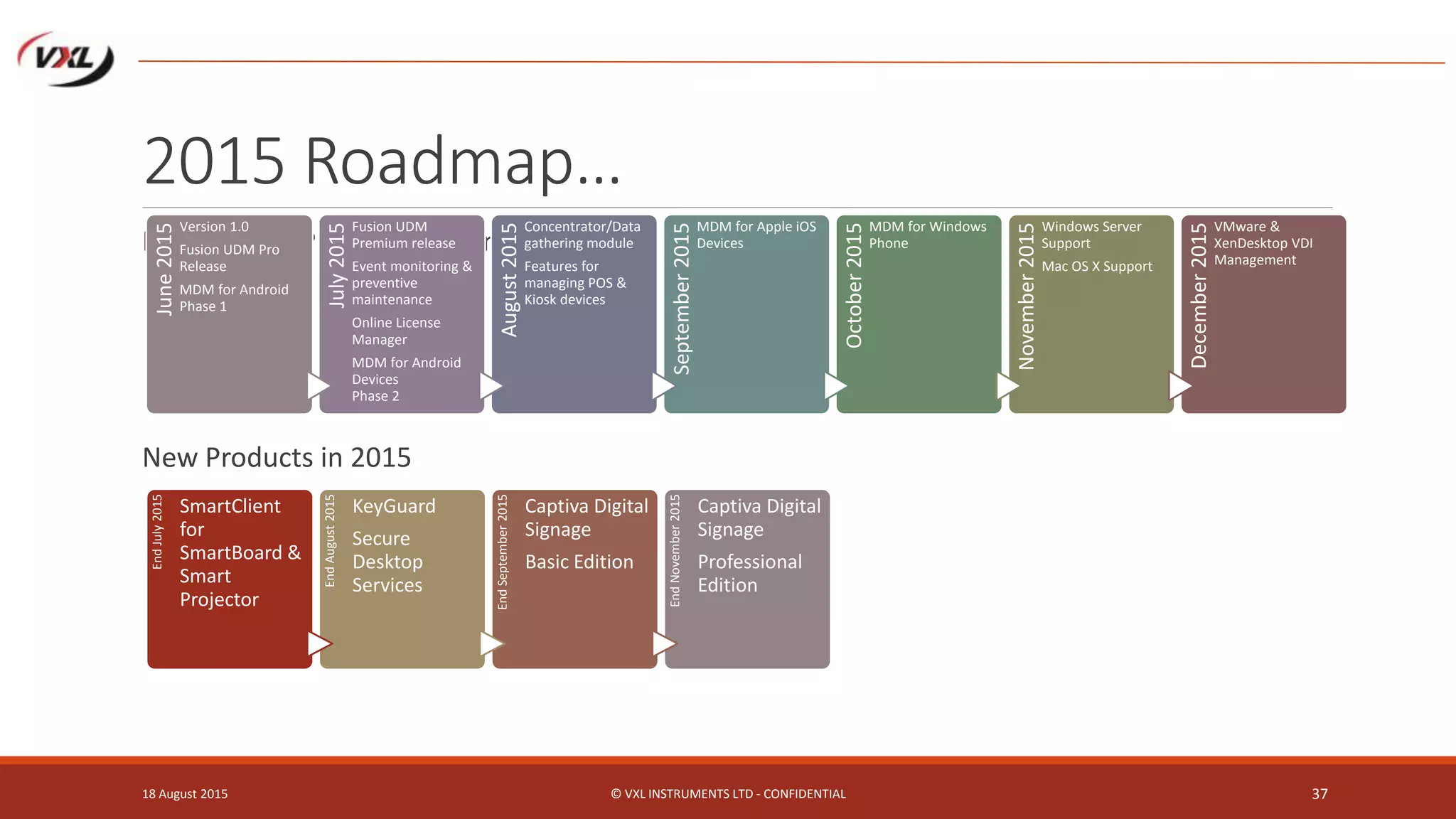 VXL

2015 Roadmap...

June 2015
Version 1.0
Fusion UDM Pro Release
MDM for Android Phase 1

July 2015
Fusion UDM Premium release
Event monitoring & preventive maintenance
Online License Manager
MDM for Android Devices Phase 2

August 2015
Concentrator/Data gathering module
Features for managing POS & Kiosk devices

September 2015
MDM for Apple iOS Devices

October 2015
MDM for Windows Phone

November 2015
Windows Server Support
Mac OS X Support

December 2015
VMware & XenDesktop VDI Management

New Products in 2015

End July 2015
SmartClient for SmartBoard & Smart Projector

End August 2015
KeyGuard
Secure Desktop Services

End September 2015
Captiva Digital Signage
Basic Edition

End November 2015
Captiva Digital Signage
Professional Edition

18 August 2015
© VXL INSTRUMENTS LTD - CONFIDENTIAL
37